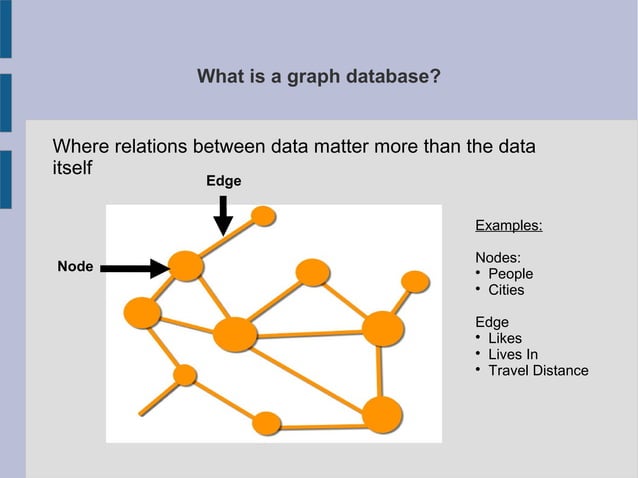 What is a graph database?

Where relations between data matter more than the data itself

Edge

Node

Examples:

Nodes:
• People
• Cities

Edge
• Likes
• Lives In
• Travel Distance